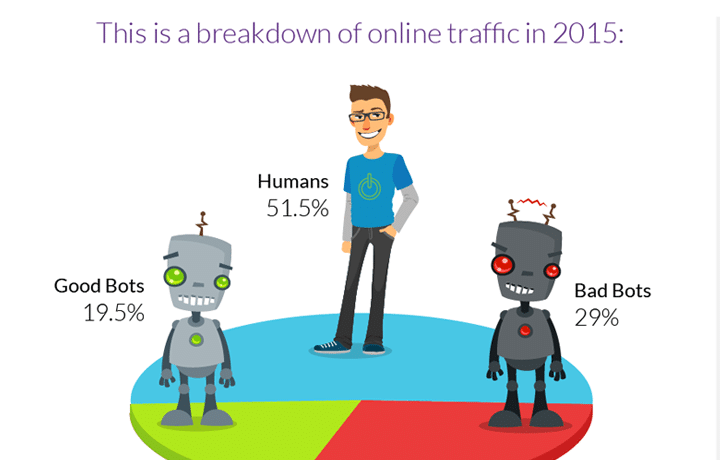 This is a breakdown of online traffic in 2015:

Humans
51.5%

Good Bots
19.5%

Bad Bots
29%